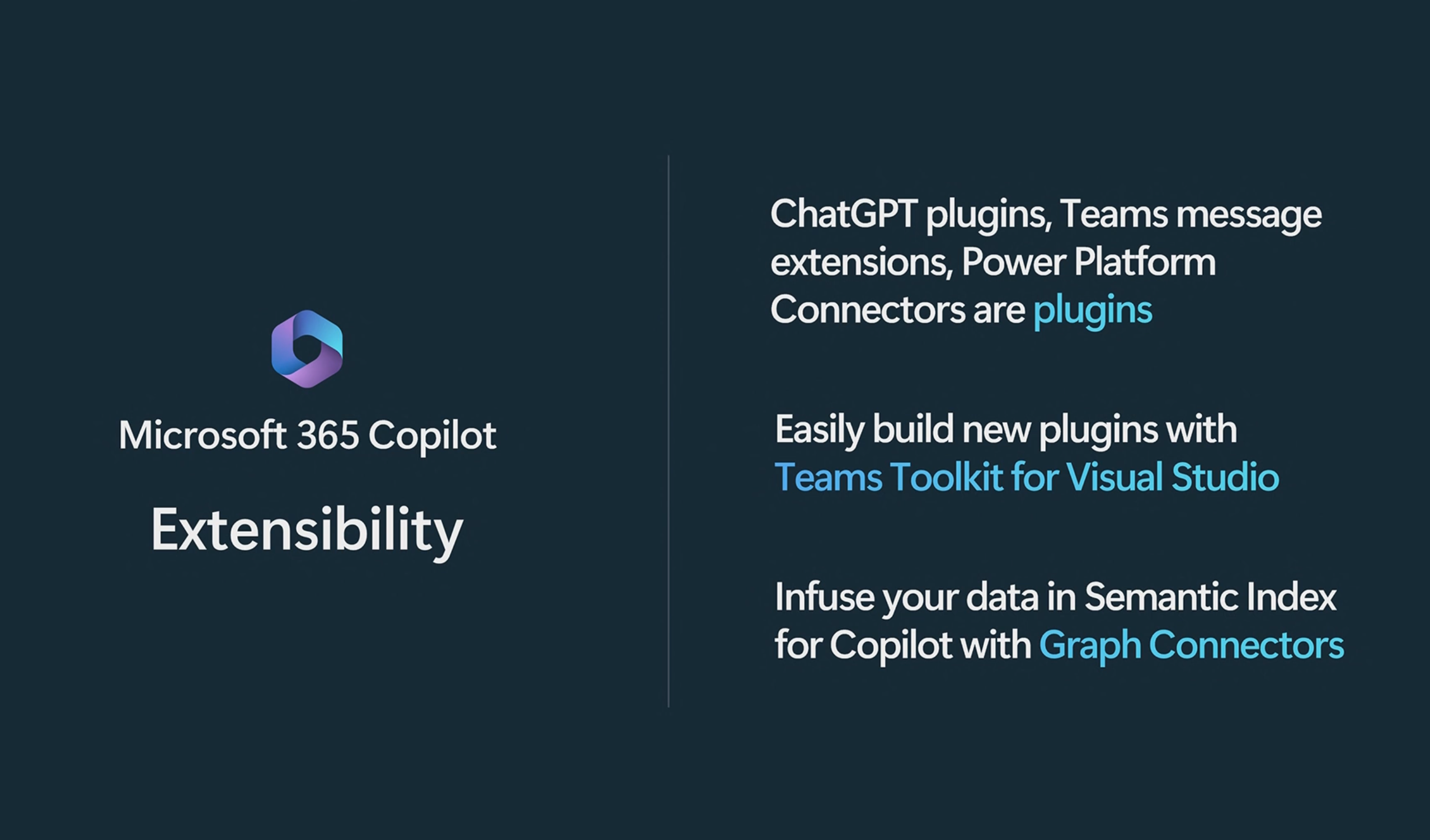 Microsoft 365 Copilot

Extensibility

ChatGPT plugins, Teams message extensions, Power Platform Connectors are plugins

Easily build new plugins with Teams Toolkit for Visual Studio

Infuse your data in Semantic Index for Copilot with Graph Connectors